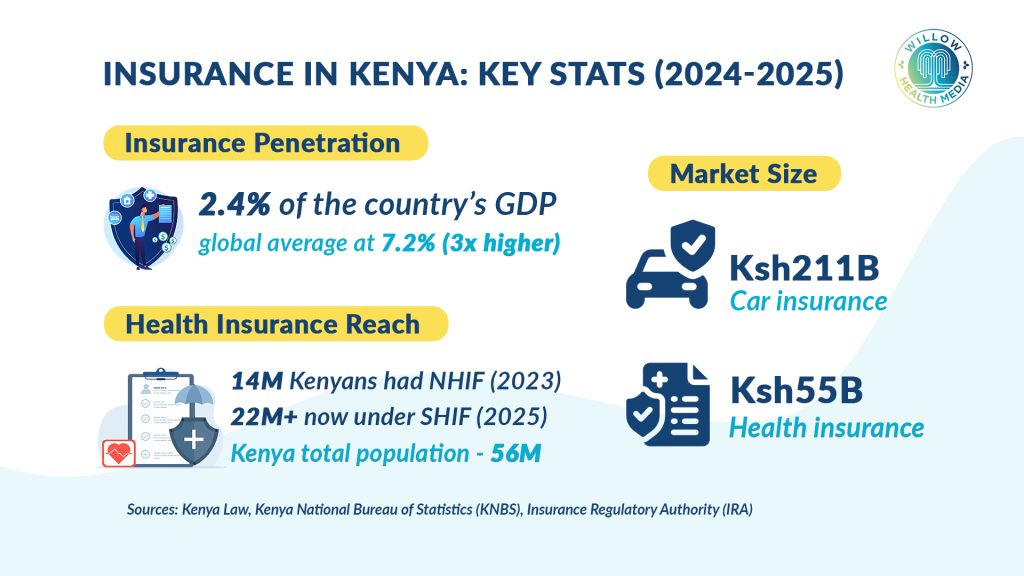 INSURANCE IN KENYA: KEY STATS (2024-2025)

WILLOW HEALTH MEDIA

Insurance Penetration

2.4% of the country's GDP
global average at 7.2% (3x higher)

Health Insurance Reach

14M Kenyans had NHIF (2023)
22M+ now under SHIF (2025)
Kenya total population - 56M

Market Size

Ksh211B
Car insurance

Ksh55B
Health insurance

Sources: Kenya Law, Kenya National Bureau of Statistics (KNBS), Insurance Regulatory Authority (IRA)